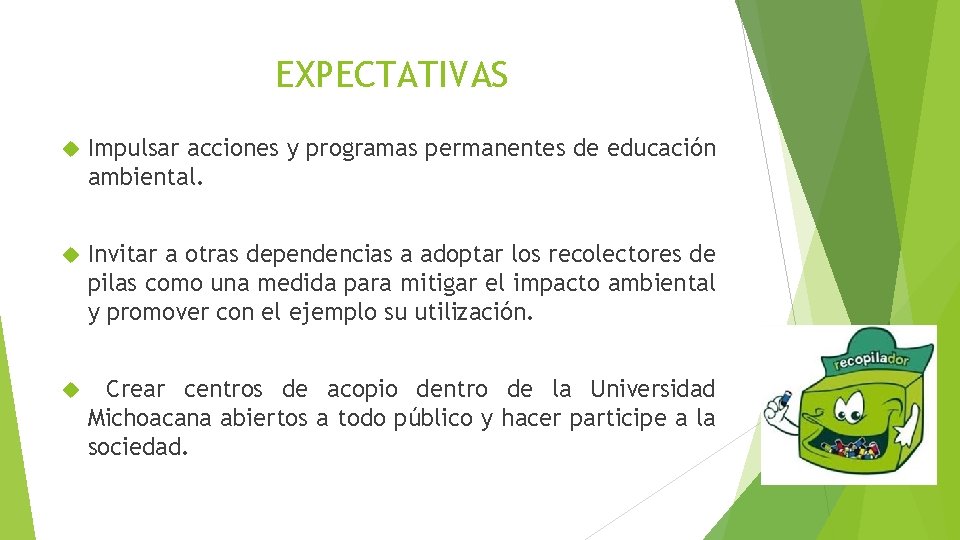 EXPECTATIVAS

Impulsar acciones y programas permanentes de educación ambiental.

Invitar a otras dependencias a adoptar los recolectores de pilas como una medida para mitigar el impacto ambiental y promover con el ejemplo su utilización.

Crear centros de acopio dentro de la Universidad Michoacana abiertos a todo público y hacer participe a la sociedad.

recopilador